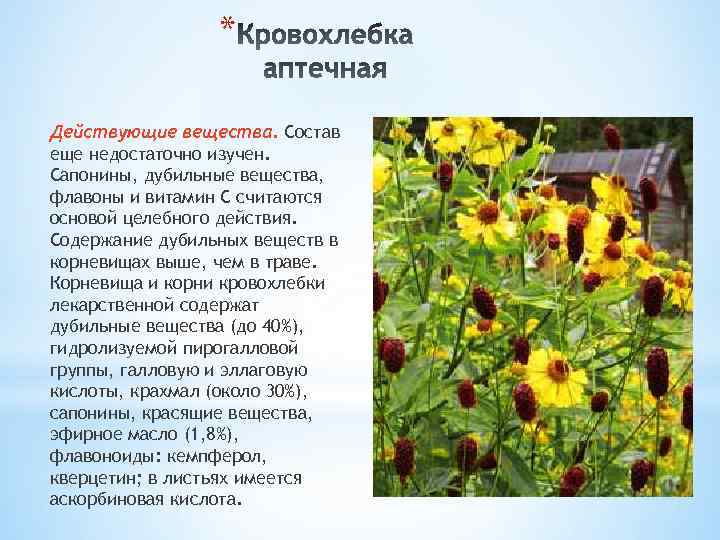 *Кровохлебка аптечная

Действующие вещества. Состав еще недостаточно изучен. Сапонины, дубильные вещества, флавоны и витамин С считаются основой целебного действия. Содержание дубильных веществ в корневищах выше, чем в траве. Корневища и корни кровохлебки лекарственной содержат дубильные вещества (до 40%), гидролизуемой пирогалловой группы, галловую и эллаговую кислоты, крахмал (около 30%), сапонины, красящие вещества, эфирное масло (1,8%), флавоноиды: кемпферол, кверцетин; в листьях имеется аскорбиновая кислота.